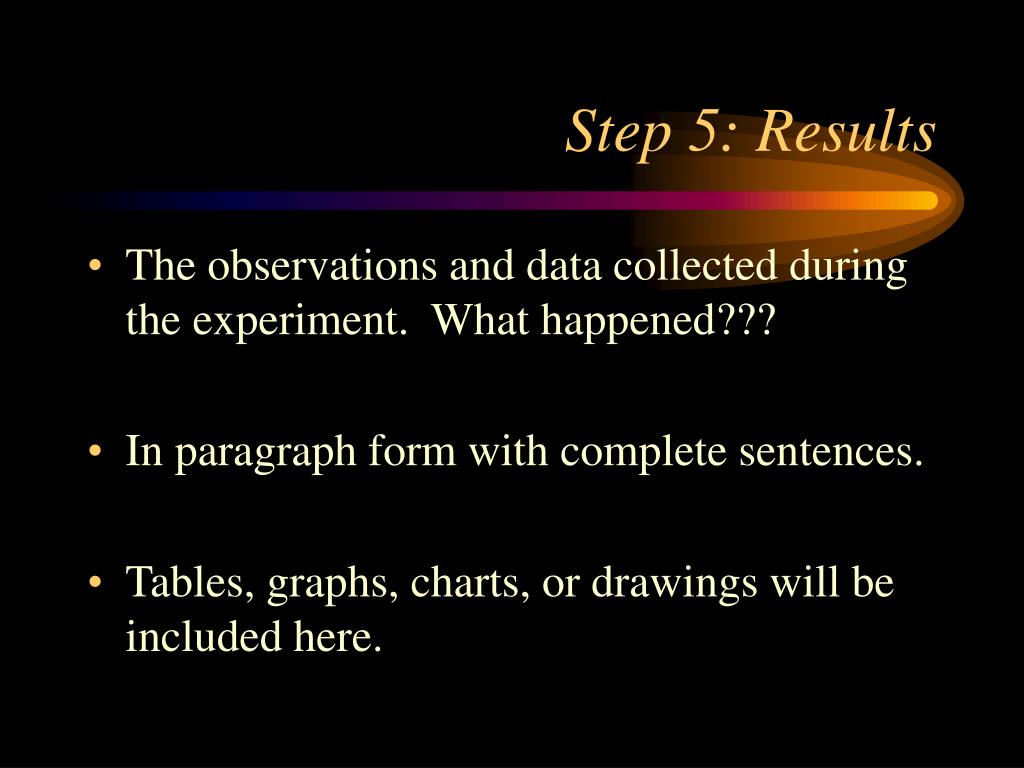 Step 5: Results

• The observations and data collected during the experiment. What happened???

• In paragraph form with complete sentences.

• Tables, graphs, charts, or drawings will be included here.